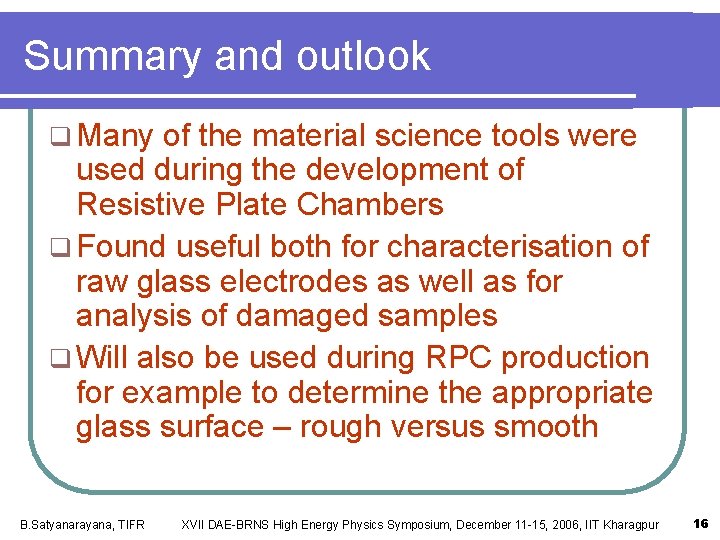 Summary and outlook

❑ Many of the material science tools were used during the development of Resistive Plate Chambers

❑ Found useful both for characterisation of raw glass electrodes as well as for analysis of damaged samples

❑ Will also be used during RPC production for example to determine the appropriate glass surface – rough versus smooth

B.Satyanarayana, TIFR XVII DAE-BRNS High Energy Physics Symposium, December 11-15, 2006, IIT Kharagpur 16